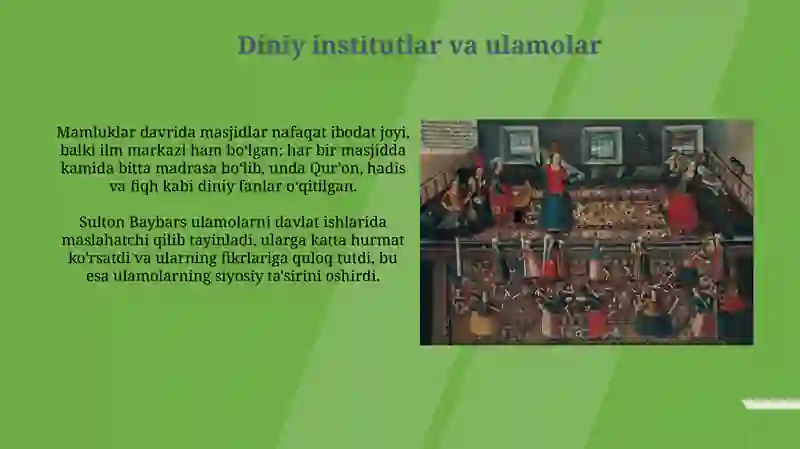 Diniy institutlar va ulamolar

Mamluklar davrida masjidlar nafaqat ibodat joyi, balki ilm markazi ham bo'lgan; har bir masjidda kamida bitta madrasa bo'lib, unda Qur'on, hadis va fiqh kabi diniy fanlar o'qitilgan.

Sulton Baybars ulamolarni davlat ishlarida maslahatchi qilib tayinladi, ularga katta hurmat ko'rsatdi va ularning fikrlariga quloq tutdi, bu esa ulamolarning siyosiy ta'sirini oshirdi.